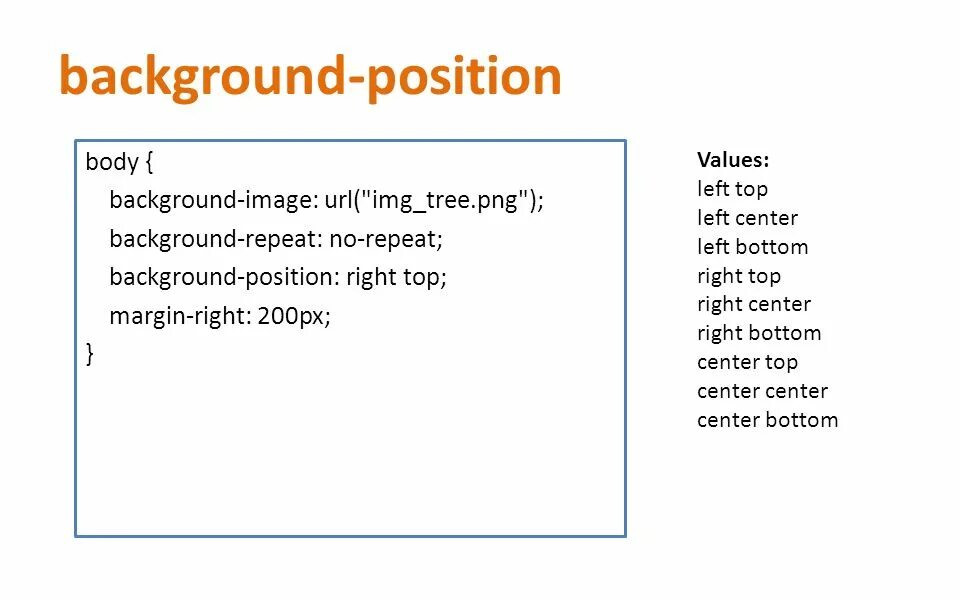 background-position

body {
background-image: url("img_tree.png");
background-repeat: no-repeat;
background-position: right top;
margin-right: 200px;
}

Values:
left top
left center
left bottom
right top
right center
right bottom
center top
center center
center bottom